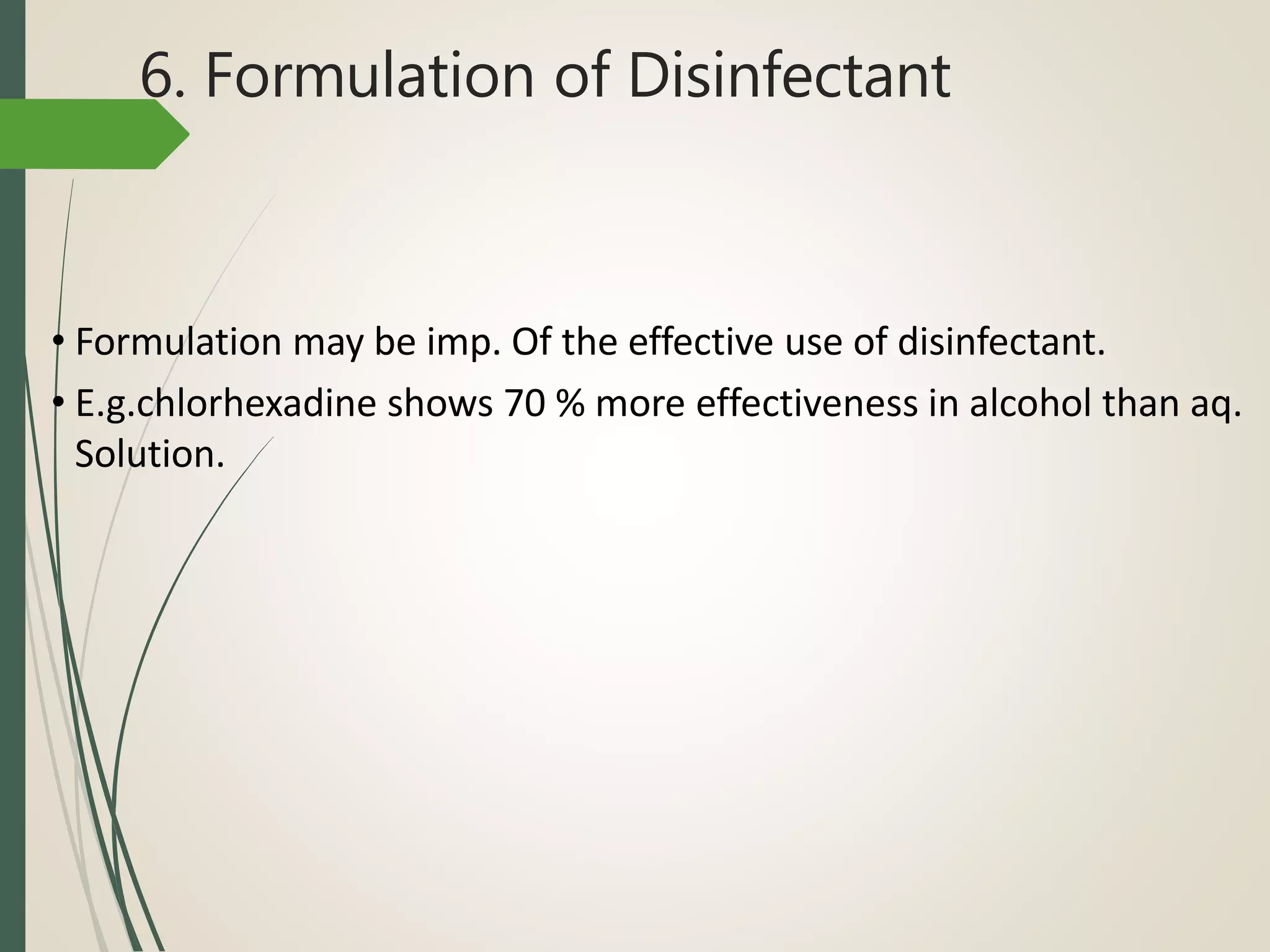 6. Formulation of Disinfectant

• Formulation may be imp. Of the effective use of disinfectant.

• E.g.chlorhexadine shows 70 % more effectiveness in alcohol than aq. Solution.